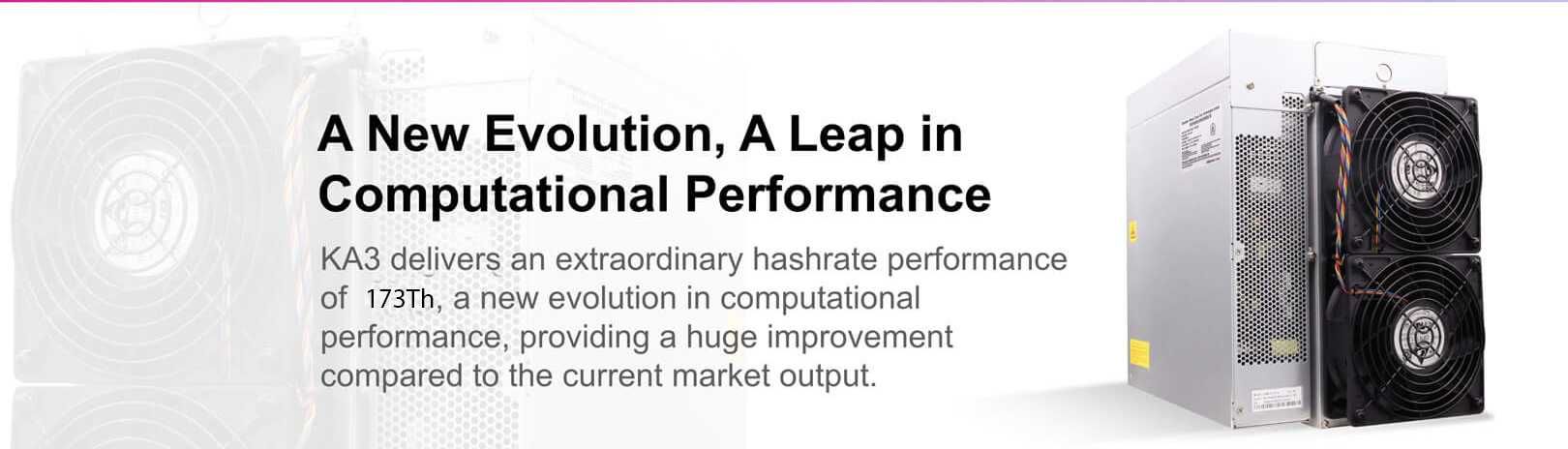 A New Evolution, A Leap in Computational Performance

KA3 delivers an extraordinary hashrate performance of 173Th, a new evolution in computational performance, providing a huge improvement compared to the current market output.